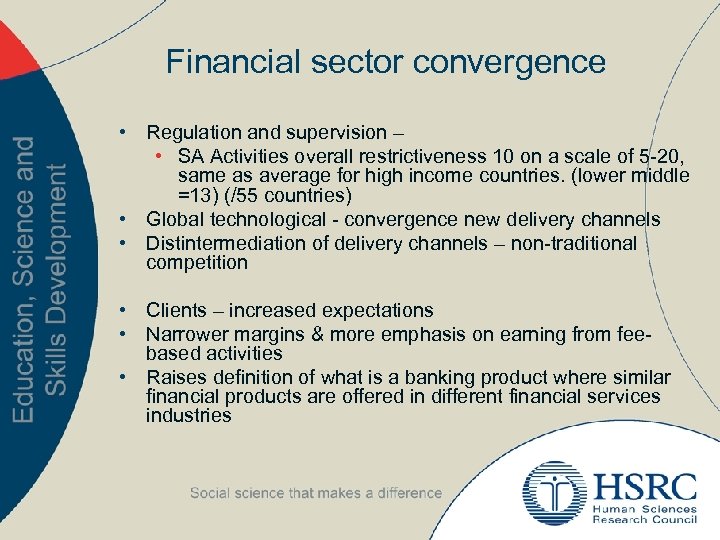 Education, Science and Skills Development

Financial sector convergence

• Regulation and supervision –
  • SA Activities overall restrictiveness 10 on a scale of 5-20, same as average for high income countries. (lower middle =13) (/55 countries)
• Global technological - convergence new delivery channels
• Distintermediation of delivery channels – non-traditional competition

• Clients – increased expectations
• Narrower margins & more emphasis on earning from fee-based activities
• Raises definition of what is a banking product where similar financial products are offered in different financial services industries

Social science that makes a difference

HSRC
Human Sciences Research Council